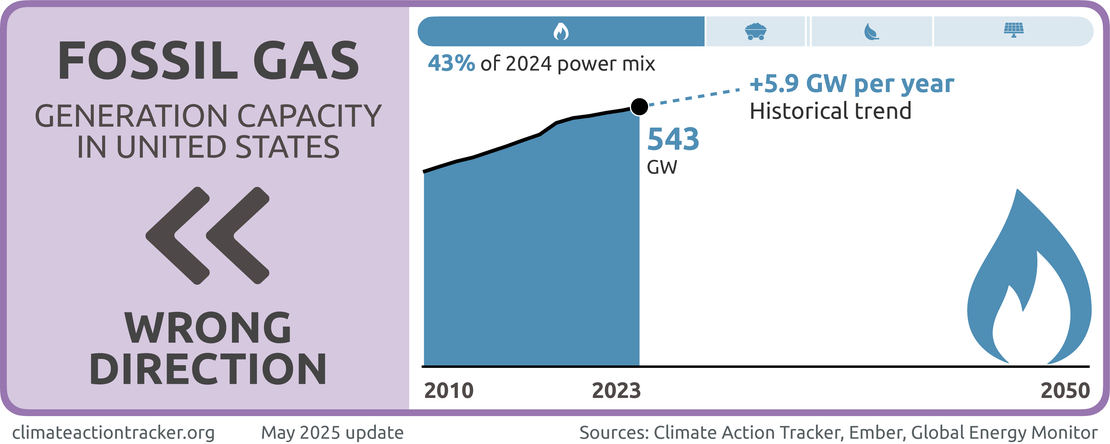 FOSSIL GAS

GENERATION CAPACITY IN UNITED STATES

WRONG DIRECTION

43% of 2024 power mix

+5.9 GW per year
Historical trend

543
GW

2010

2023

2050

climateactiontracker.org

May 2025 update

Sources: Climate Action Tracker, Ember, Global Energy Monitor